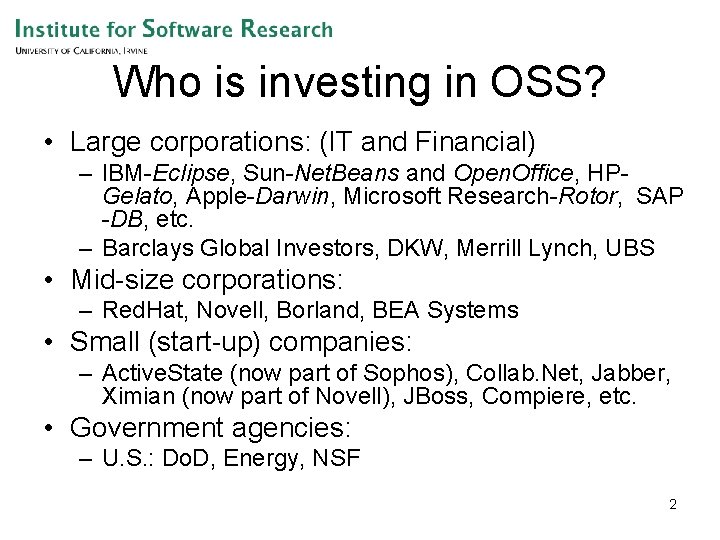 Institute for Software Research
University of California, Irvine

Who is investing in OSS?

• Large corporations: (IT and Financial)
– IBM-Eclipse, Sun-NetBeans and OpenOffice, HP-Gelato, Apple-Darwin, Microsoft Research-Rotor, SAP -DB, etc.
– Barclays Global Investors, DKW, Merrill Lynch, UBS
• Mid-size corporations:
– RedHat, Novell, Borland, BEA Systems
• Small (start-up) companies:
– ActiveState (now part of Sophos), Collab.Net, Jabber, Ximian (now part of Novell), JBoss, Compiere, etc.
• Government agencies:
– U.S.: DoD, Energy, NSF

2